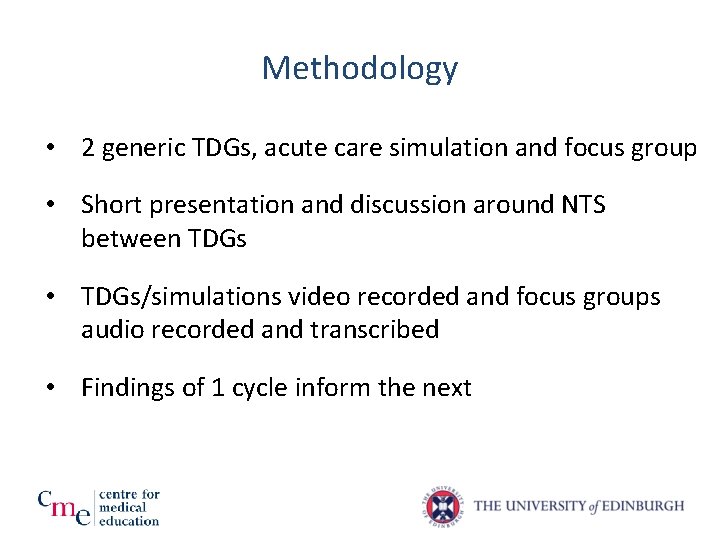 Methodology

• 2 generic TDGs, acute care simulation and focus group

• Short presentation and discussion around NTS between TDGs

• TDGs/simulations video recorded and focus groups audio recorded and transcribed

• Findings of 1 cycle inform the next

cme centre for medical education

THE UNIVERSITY of EDINBURGH